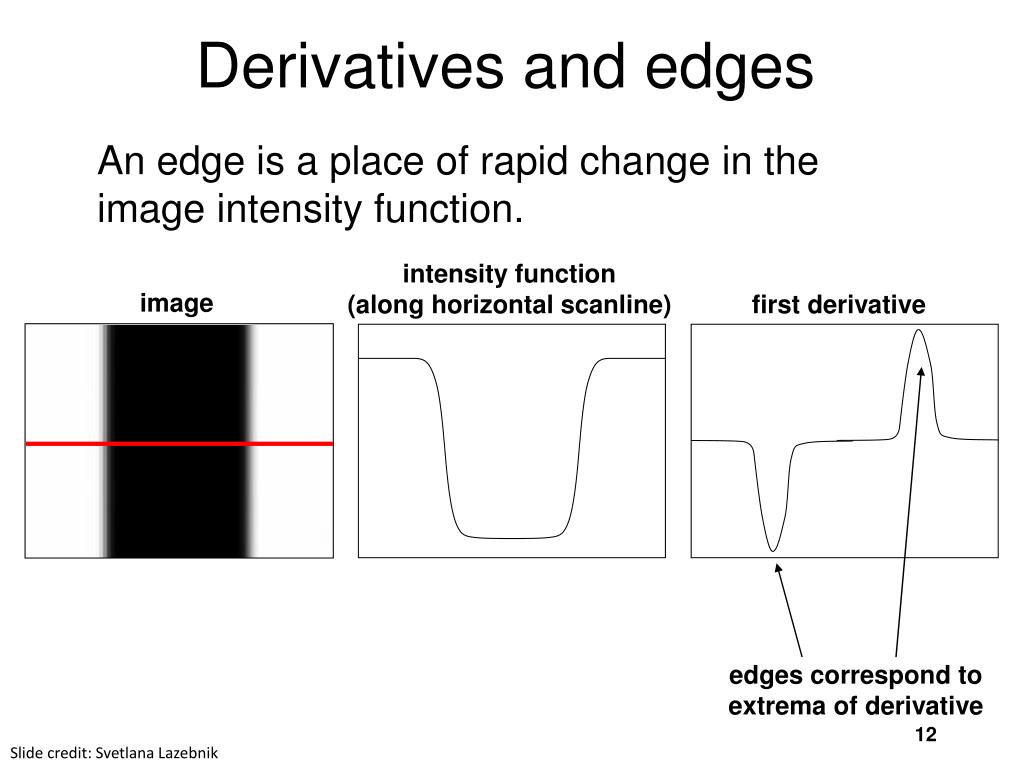 Derivatives and edges

An edge is a place of rapid change in the image intensity function.

image

intensity function
(along horizontal scanline)

first derivative

edges correspond to extrema of derivative

12

Slide credit: Svetlana Lazebnik